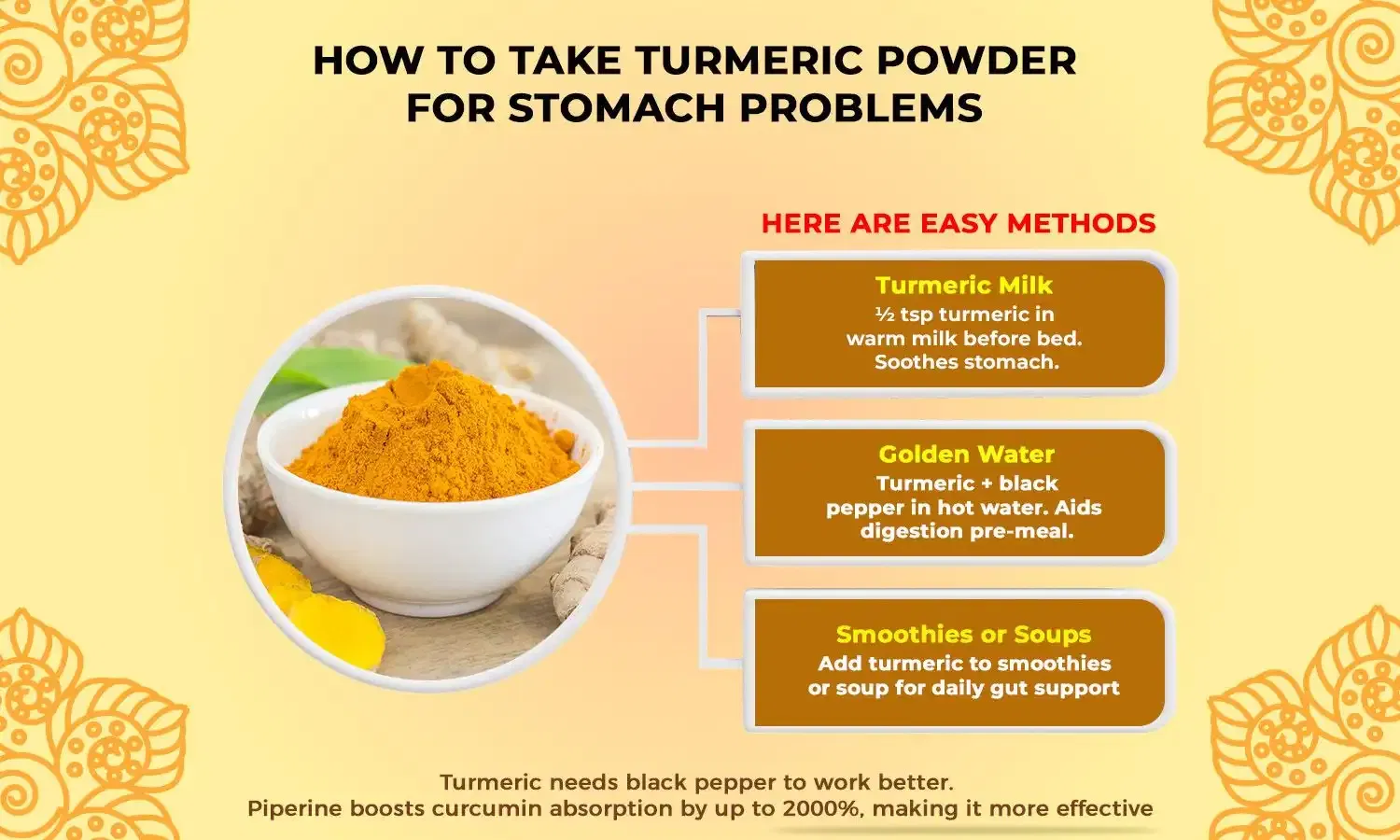 HOW TO TAKE TURMERIC POWDER FOR STOMACH PROBLEMS

HERE ARE EASY METHODS

Turmeric Milk
½ tsp turmeric in warm milk before bed. Soothes stomach.

Golden Water
Turmeric + black pepper in hot water. Aids digestion pre-meal.

Smoothies or Soups
Add turmeric to smoothies or soup for daily gut support

Turmeric needs black pepper to work better.
Piperine boosts curcumin absorption by up to 2000%, making it more effective